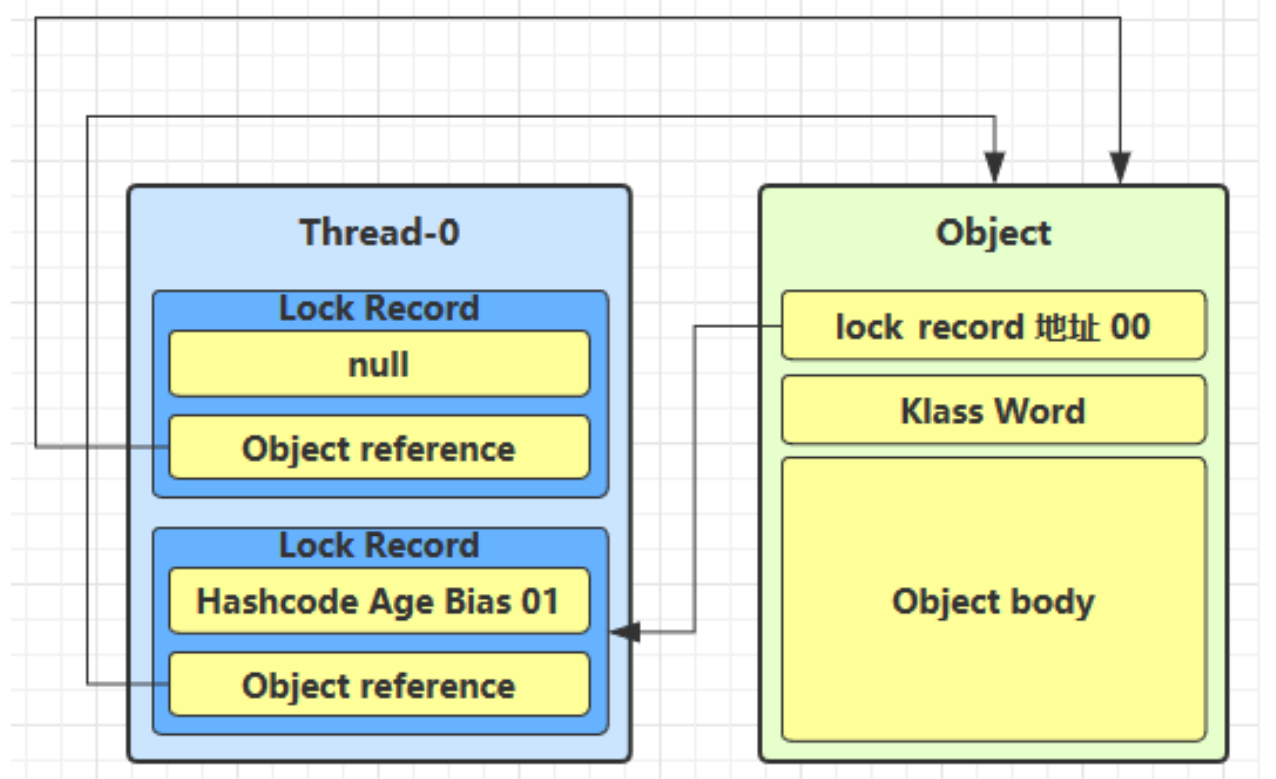 Thread-0

Lock Record

null

Object reference

Lock Record

Hashcode Age Bias 01

Object reference

Object

lock record 地址 00

Klass Word

Object body